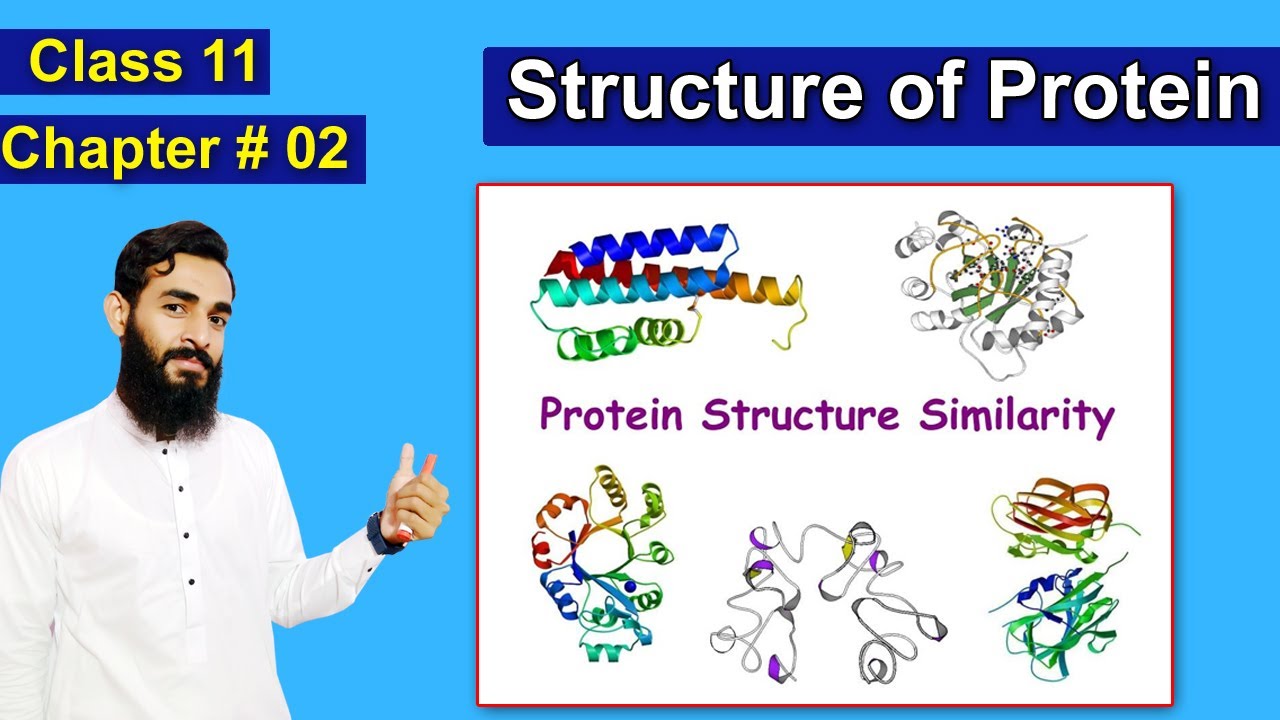 Class 11

Chapter # 02

Structure of Protein

Protein Structure Similarity